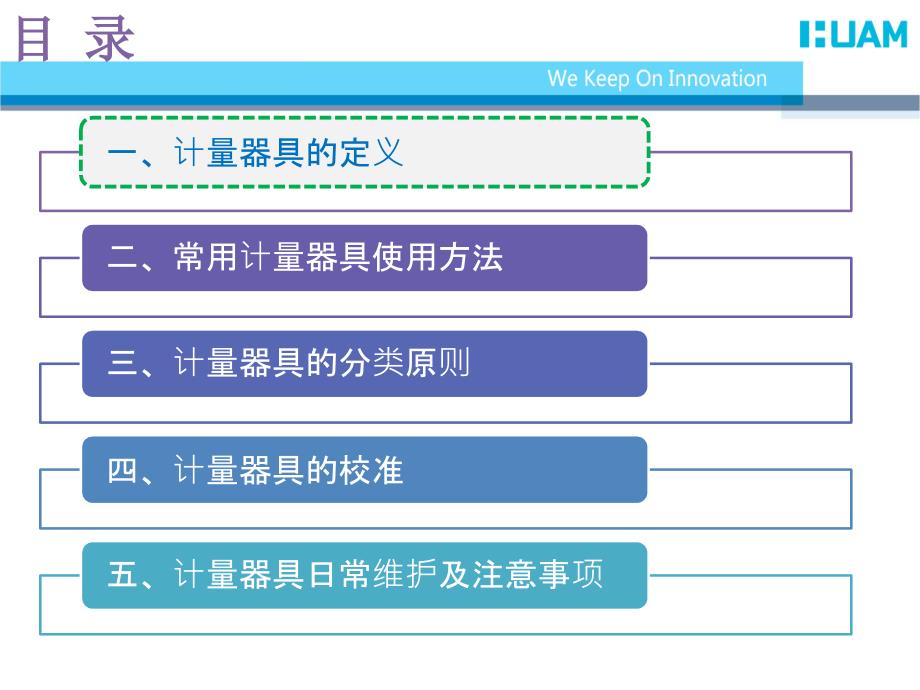 目 录

HUAM

We Keep On Innovation

一、计量器具的定义

二、常用计量器具使用方法

三、计量器具的分类原则

四、计量器具的校准

五、计量器具日常维护及注意事项